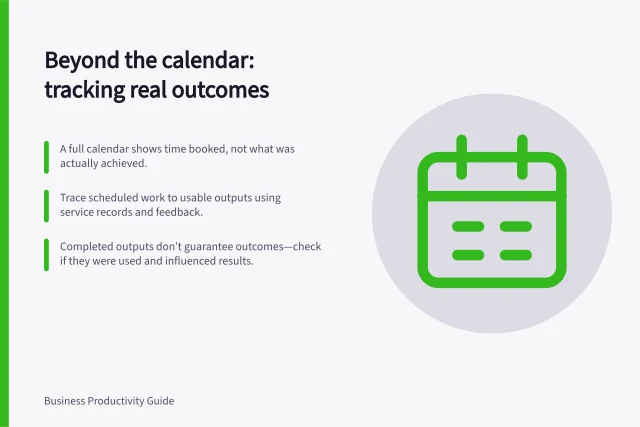 Beyond the calendar: tracking real outcomes

A full calendar shows time booked, not what was actually achieved.

Trace scheduled work to usable outputs using service records and feedback.

Completed outputs don't guarantee outcomes—check if they were used and influenced results.

Business Productivity Guide